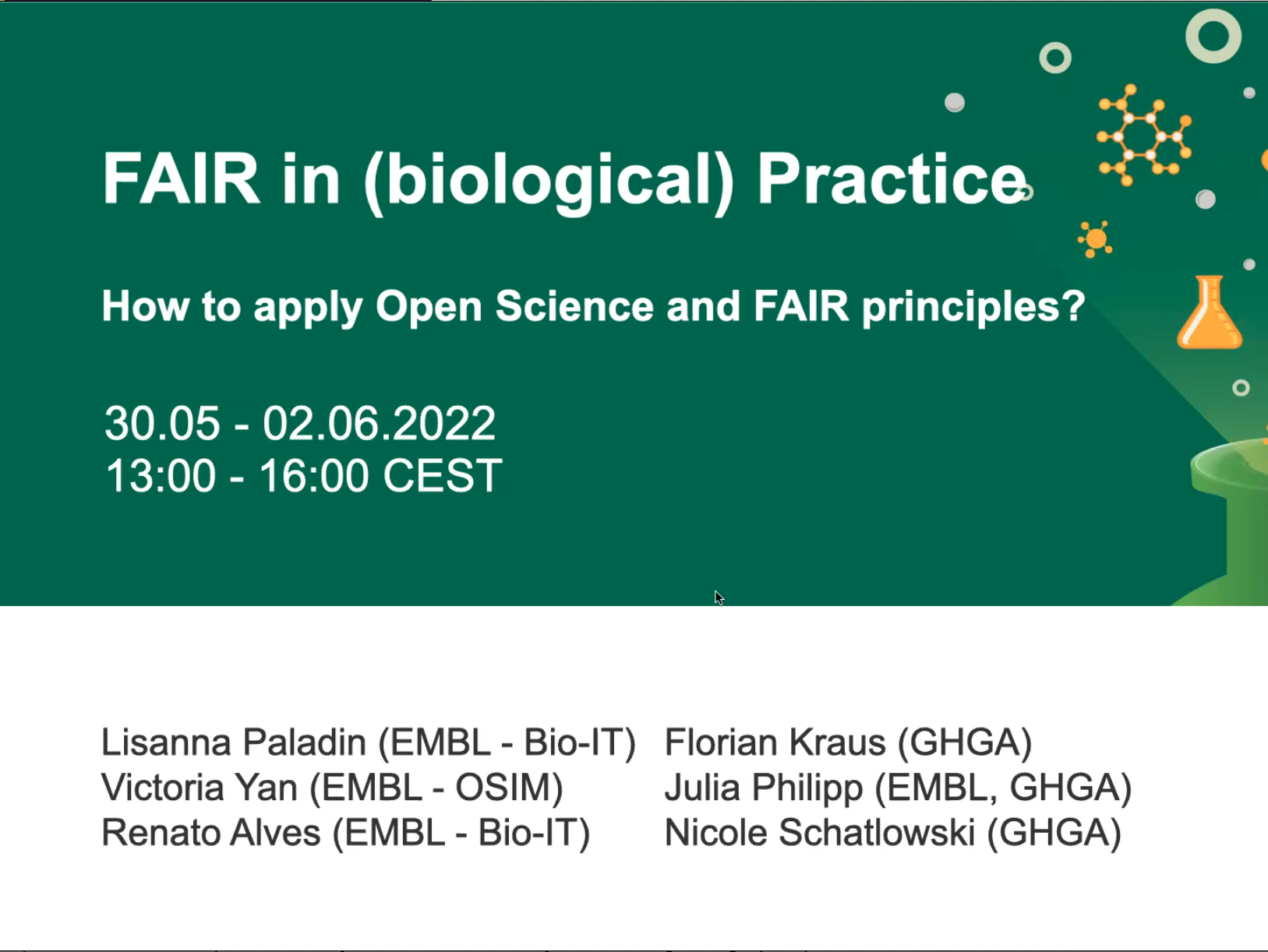 FAIR in (biological) Practice

How to apply Open Science and FAIR principles?

30.05 - 02.06.2022
13:00 - 16:00 CEST

Lisanna Paladin (EMBL - Bio-IT)
Victoria Yan (EMBL - OSIM)
Renato Alves (EMBL - Bio-IT)

Florian Kraus (GHGA)
Julia Philipp (EMBL, GHGA)
Nicole Schatlowski (GHGA)